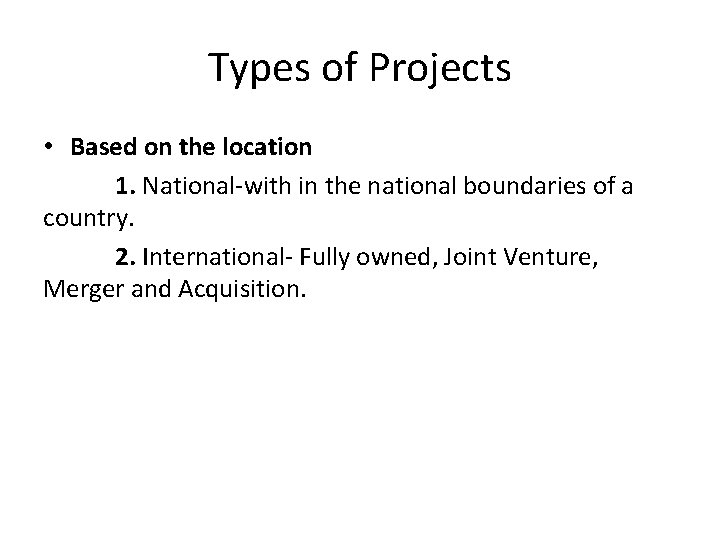 Types of Projects

• Based on the location

1. National-with in the national boundaries of a country.

2. International- Fully owned, Joint Venture, Merger and Acquisition.